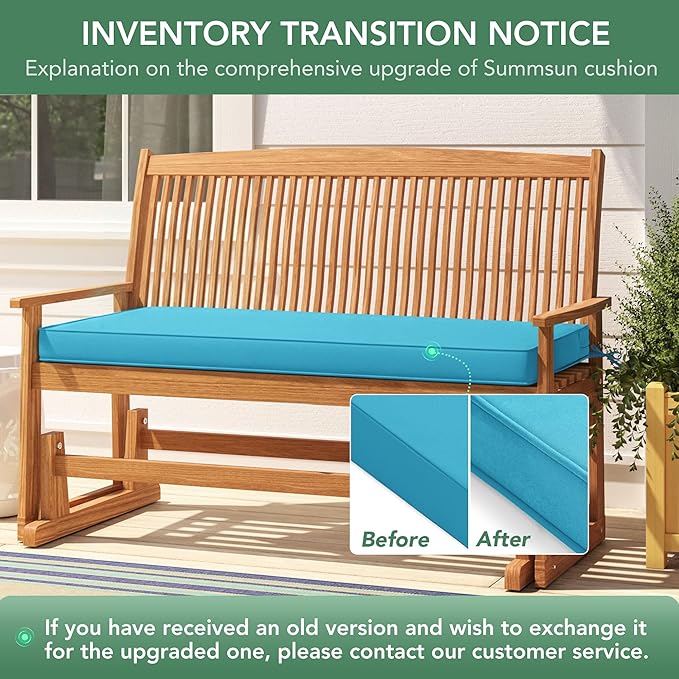 INVENTORY TRANSITION NOTICE

Explanation on the comprehensive upgrade of Summsun cushion

Before

After

If you have received an old version and wish to exchange it for the upgraded one, please contact our customer service.